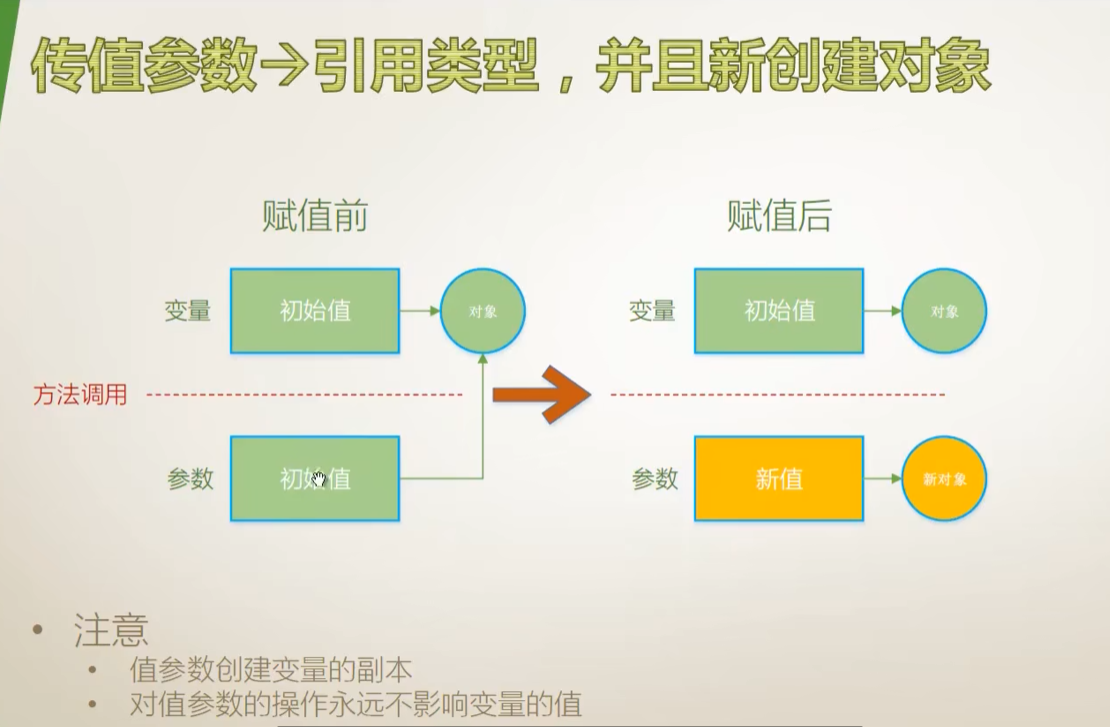 传值参数→引用类型，并且新创建对象

赋值前

变量 初始值 对象

方法调用

参数 初始值

赋值后

变量 初始值 对象

参数 新值 新对象

• 注意
  • 值参数创建变量的副本
  • 对值参数的操作永远不影响变量的值